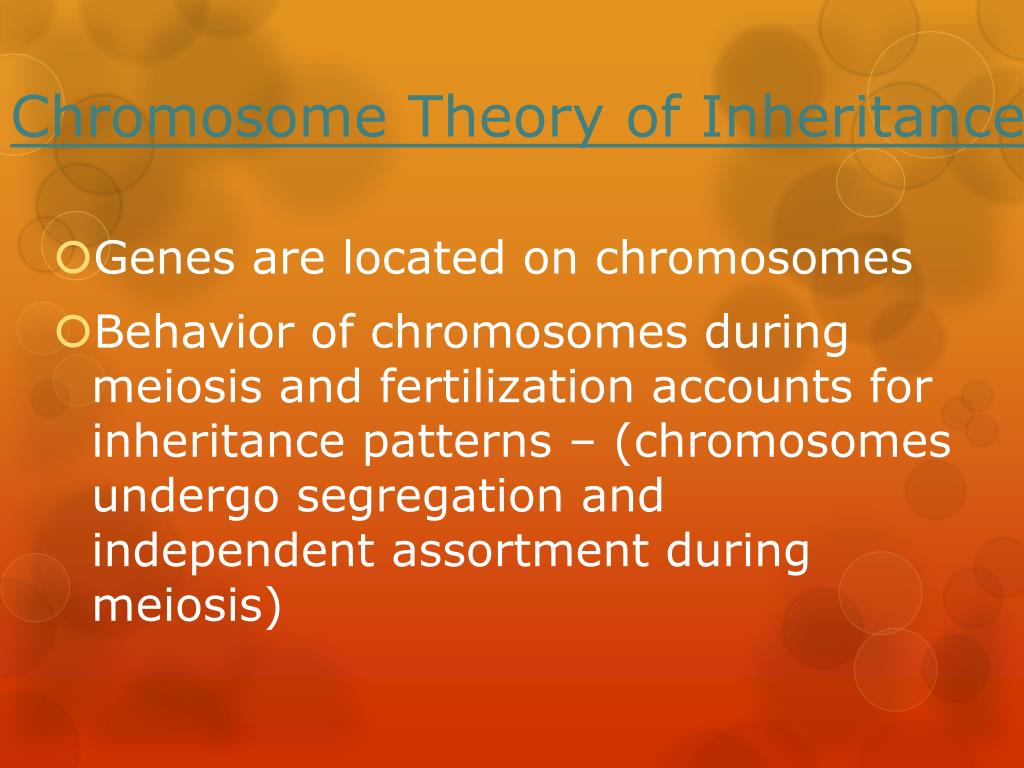 Chromosome Theory of Inheritance

Genes are located on chromosomes

Behavior of chromosomes during meiosis and fertilization accounts for inheritance patterns – (chromosomes undergo segregation and independent assortment during meiosis)